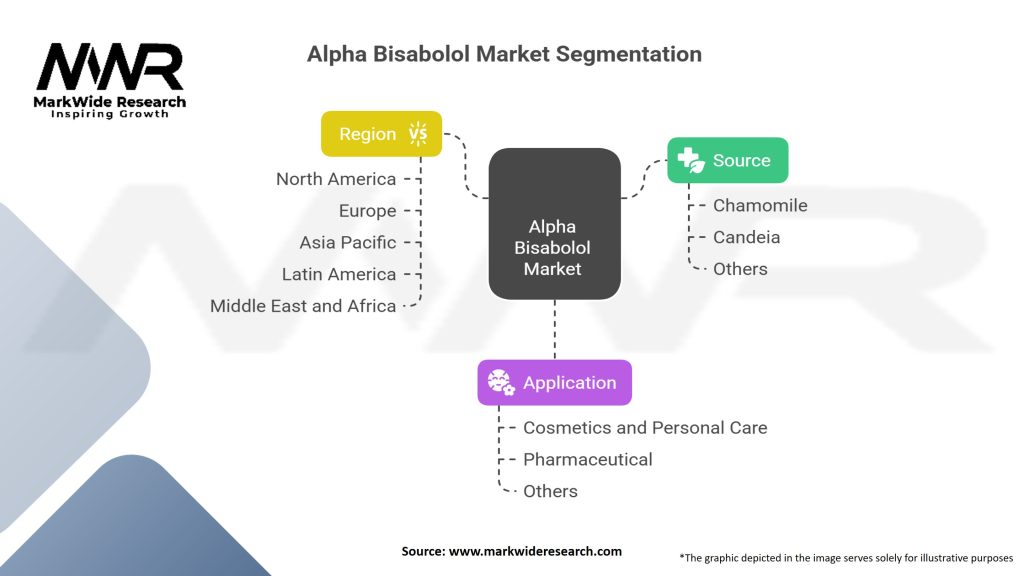 MWR
MarkWide Research
Inspiring Growth

Alpha Bisabolol Market Segmentation

Region

North America
Europe
Asia Pacific
Latin America
Middle East and Africa

Alpha Bisabolol Market

Source

Chamomile
Candeia
Others

Application

Cosmetics and Personal Care
Pharmaceutical
Others

Source: www.markwideresearch.com

*The graphic depicted in the image serves solely for illustrative purposes